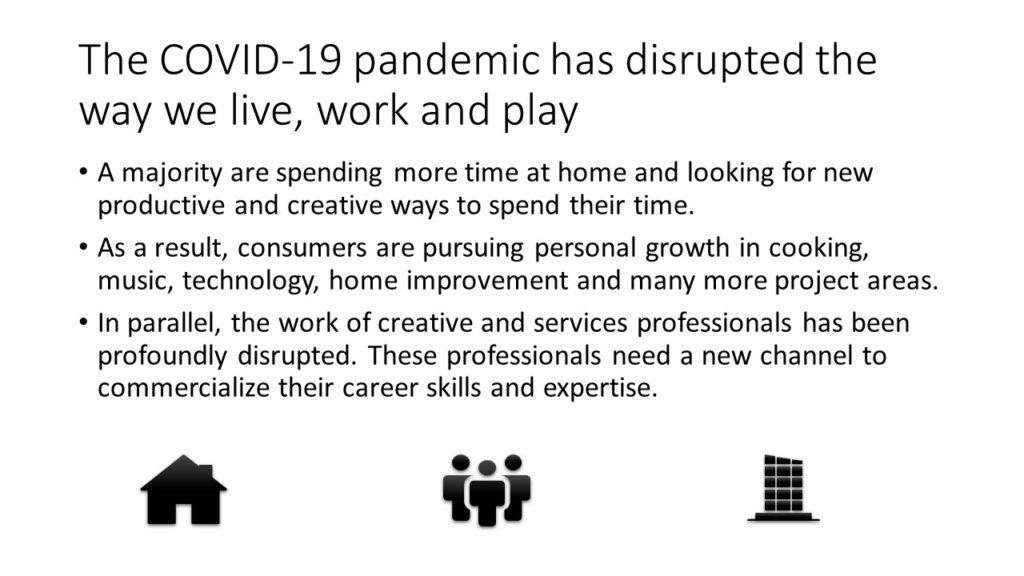 The COVID-19 pandemic has disrupted the way we live, work and play

• A majority are spending more time at home and looking for new productive and creative ways to spend their time.

• As a result, consumers are pursuing personal growth in cooking, music, technology, home improvement and many more project areas.

• In parallel, the work of creative and services professionals has been profoundly disrupted. These professionals need a new channel to commercialize their career skills and expertise.